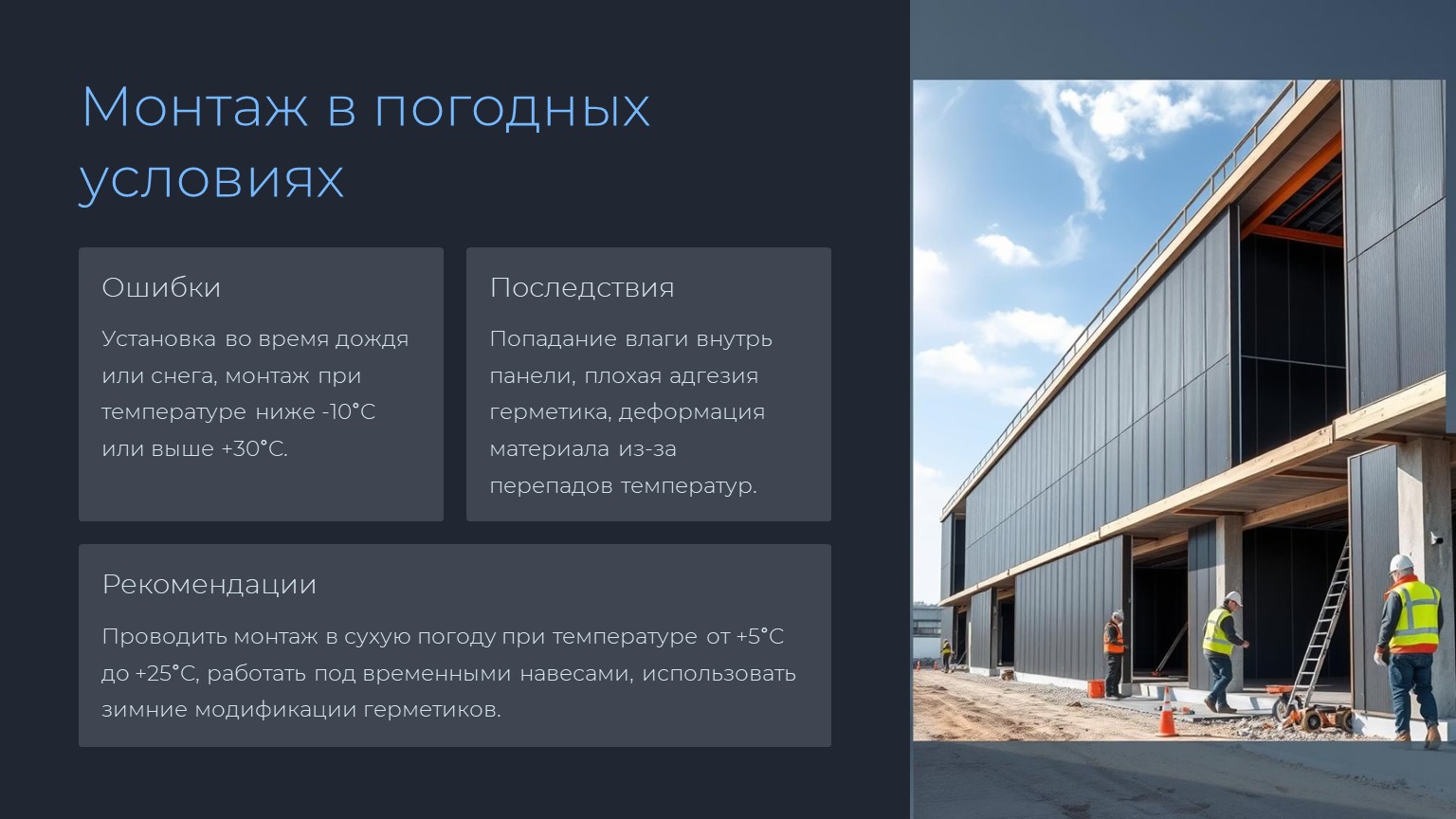 Монтаж в погодных условиях

Ошибки

Установка во время дождя или снега, монтаж при температуре ниже -10°C или выше +30°C.

Последствия

Попадание влаги внутрь панели, плохая адгезия герметика, деформация материала из-за перепадов температур.

Рекомендации

Проводить монтаж в сухую погоду при температуре от +5°C до +25°C, работать под временными навесами, использовать зимние модификации герметиков.